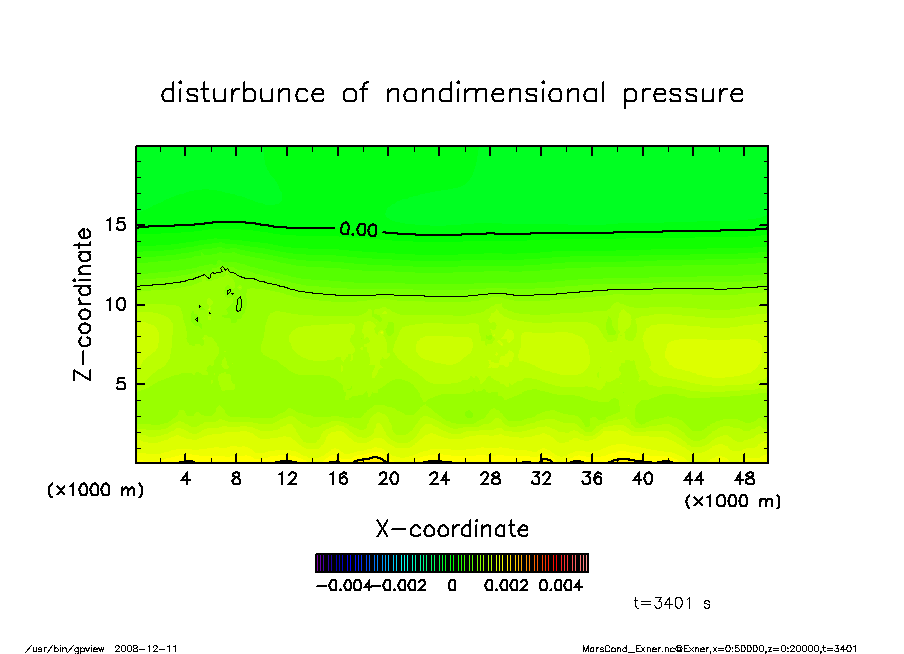 disturbunce of nondimensional pressure

Z-coordinate

15

10

5

0.00

(x1000 m)

4 8 12 16 20 24 28 32 36 40 44 48

(x1000 m)

X-coordinate

−0.004 −0.002 0 0.002 0.004

t=3401 s

/usr/bin/gpview 2008-12-11

MarsCond_Exner.nc@Exner,x=0:50000,z=0:20000,t=3401